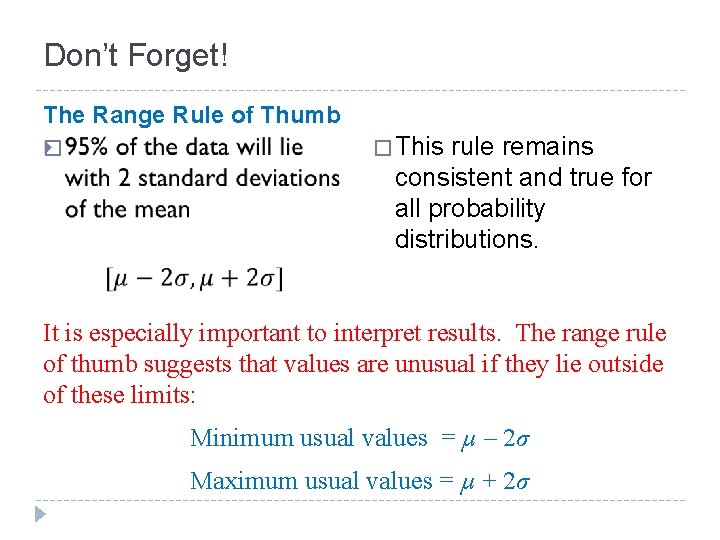 Don't Forget!

The Range Rule of Thumb

95% of the data will lie with 2 standard deviations of the mean

$[\mu - 2\sigma, \mu + 2\sigma]$

This rule remains consistent and true for all probability distributions.

It is especially important to interpret results. The range rule of thumb suggests that values are unusual if they lie outside of these limits:

Minimum usual values $= \mu - 2\sigma$

Maximum usual values $= \mu + 2\sigma$